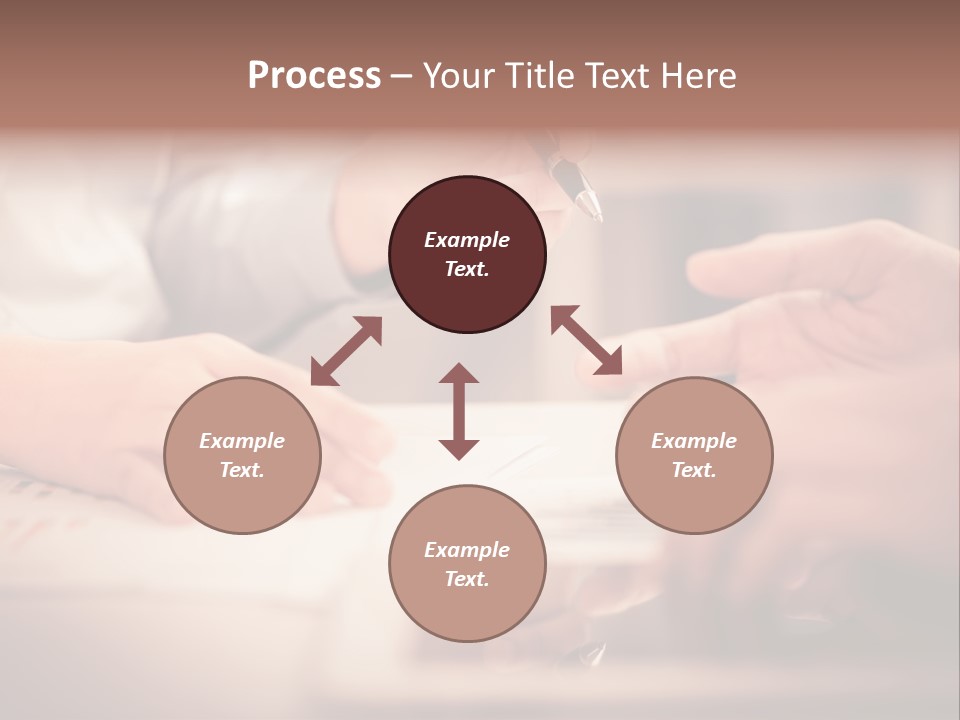 Process – Your Title Text Here

Example Text.

Example Text.

Example Text.

Example Text.